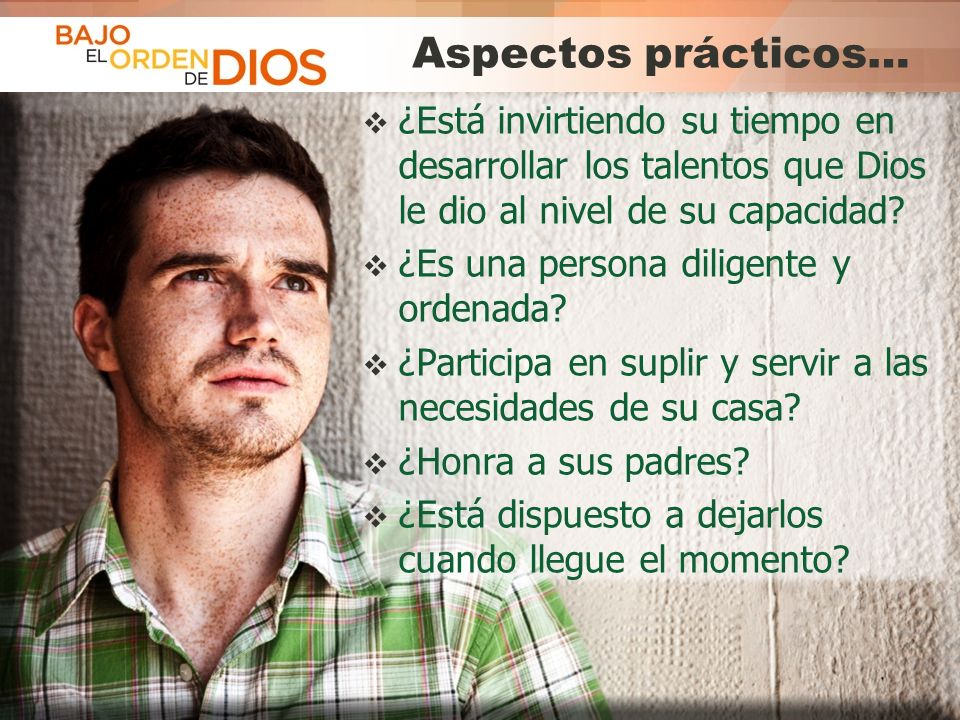 BAJO EL ORDEN DE DIOS

Aspectos prácticos…

❖ ¿Está invirtiendo su tiempo en desarrollar los talentos que Dios le dio al nivel de su capacidad?
❖ ¿Es una persona diligente y ordenada?
❖ ¿Participa en suplir y servir a las necesidades de su casa?
❖ ¿Honra a sus padres?
❖ ¿Está dispuesto a dejarlos cuando llegue el momento?